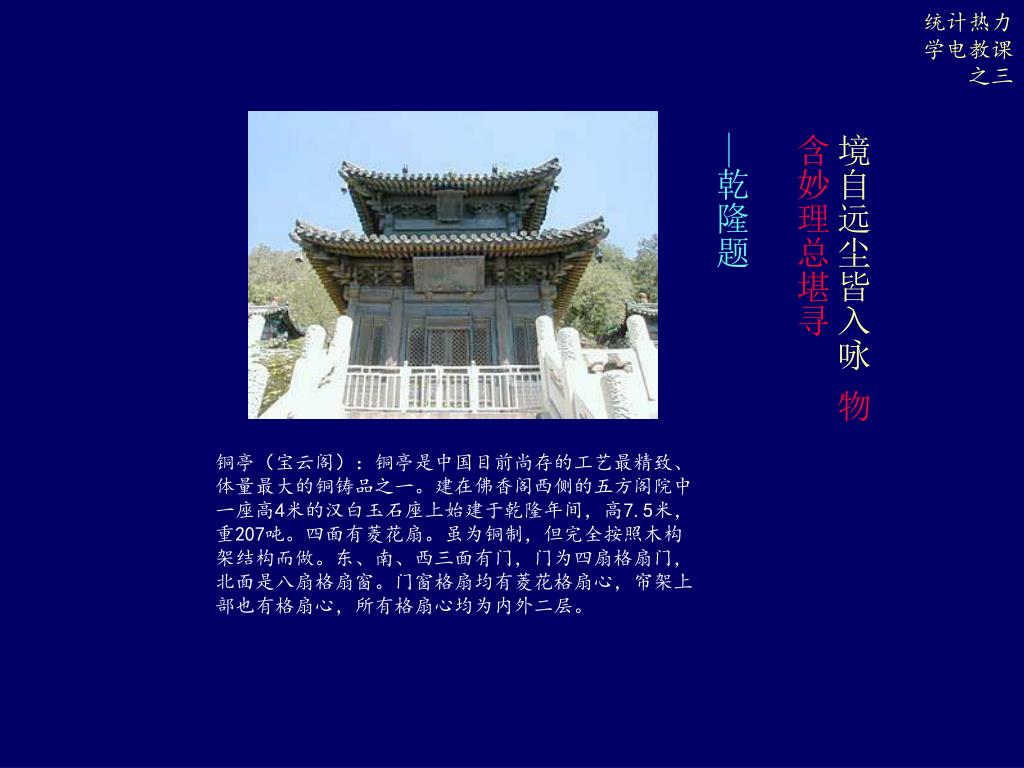 统计热力学电教课之三

境自远尘皆入咏 物含妙理总堪寻

—乾隆题

铜亭（宝云阁）：铜亭是中国目前尚存的工艺最精致、体量最大的铜铸品之一。建在佛香阁西侧的五方阁院中一座高4米的汉白玉石座上始建于乾隆年间，高7.5米，重207吨。四面有菱花扇。虽为铜制，但完全按照木构架结构而做。东、南、西三面有门，门为四扇格扇门，北面是八扇格扇窗。门窗格扇均有菱花格扇心，帘架上部也有格扇心，所有格扇心均为内外二层。